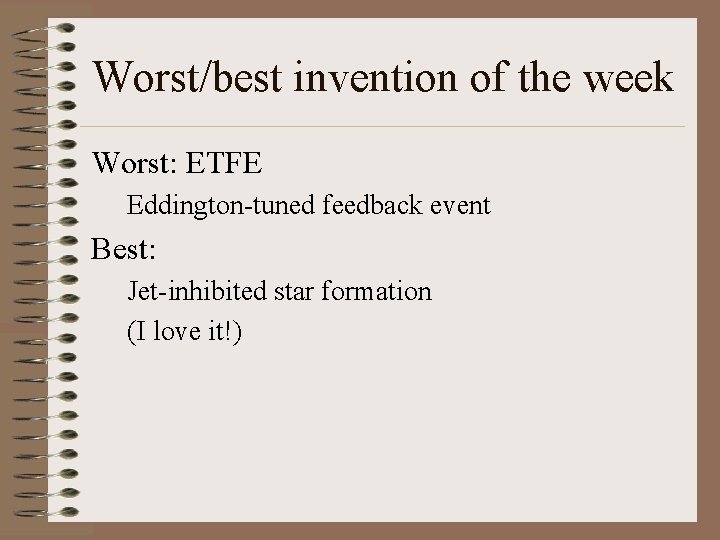 Worst/best invention of the week

Worst: ETFE

Eddington-tuned feedback event

Best:

Jet-inhibited star formation

(I love it!)